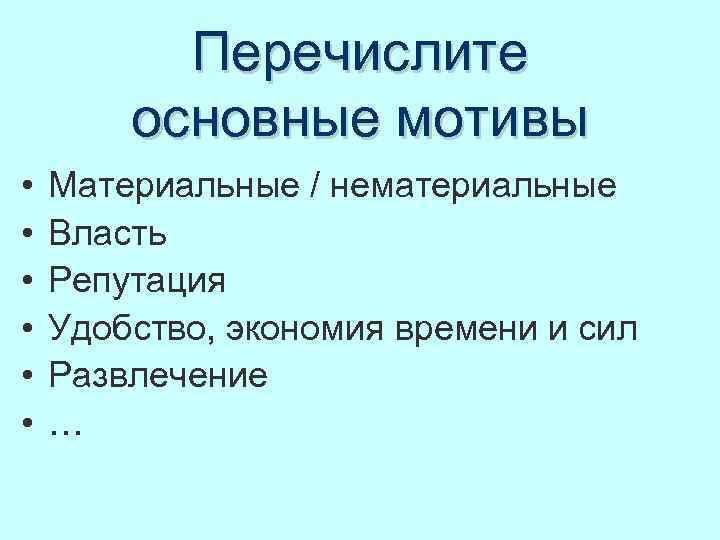 Перечислите основные мотивы

• Материальные / нематериальные
• Власть
• Репутация
• Удобство, экономия времени и сил
• Развлечение
• …